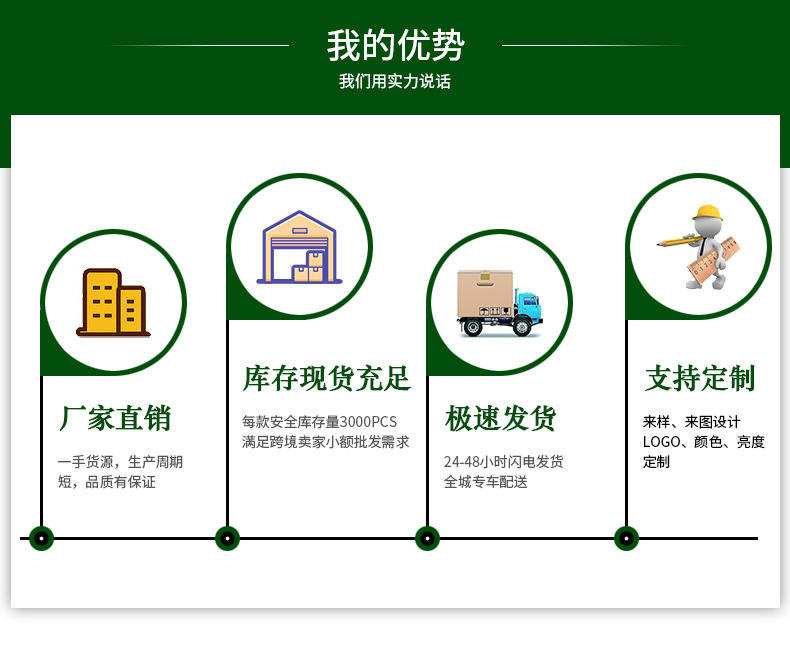 我的优势
我们用实力说话

厂家直销
一手货源，生产周期短，品质有保证

库存现货充足
每款安全库存量3000PCS
满足跨境卖家小额批发需求

极速发货
24-48小时闪电发货
全城专车配送

支持定制
来样、来图设计
LOGO、颜色、亮度定制